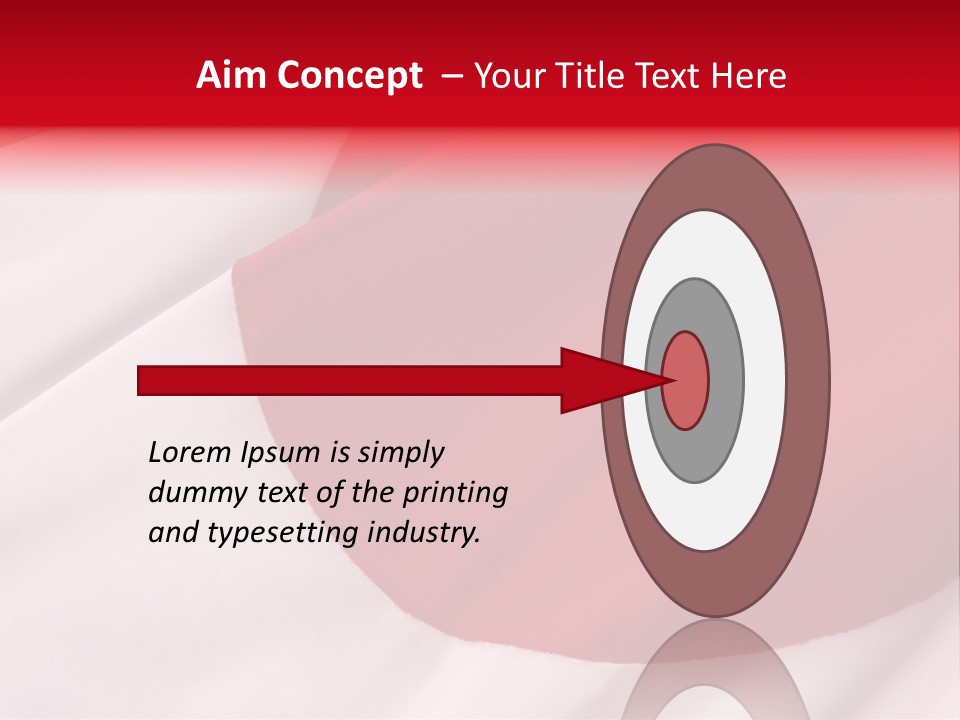 Aim Concept – Your Title Text Here

Lorem Ipsum is simply dummy text of the printing and typesetting industry.